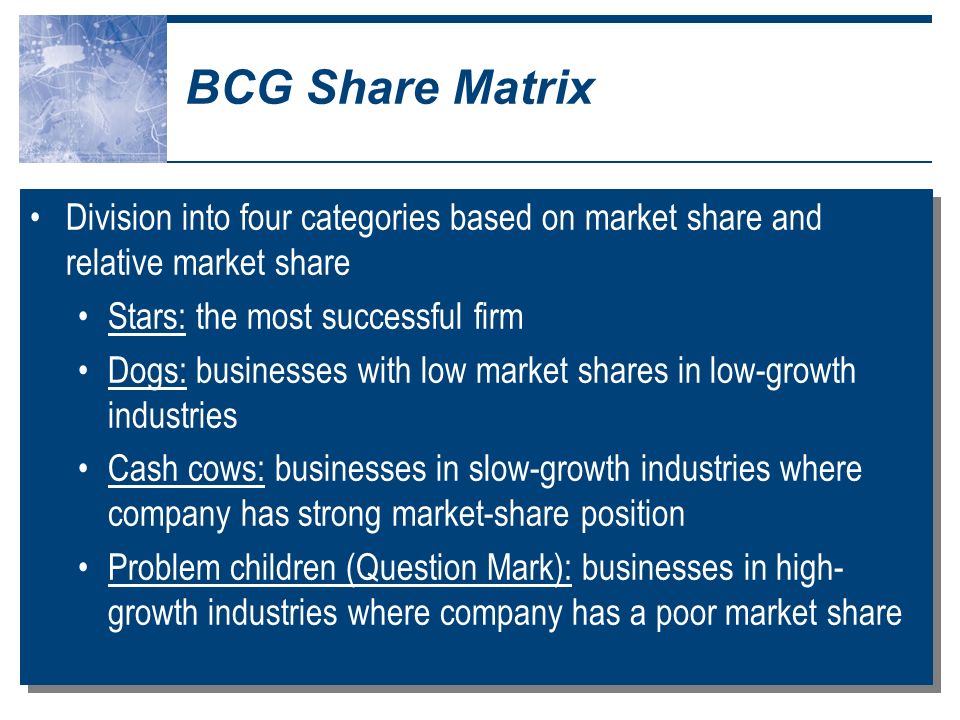 BCG Share Matrix

• Division into four categories based on market share and relative market share
  • Stars: the most successful firm
  • Dogs: businesses with low market shares in low-growth industries
  • Cash cows: businesses in slow-growth industries where company has strong market-share position
  • Problem children (Question Mark): businesses in high-growth industries where company has a poor market share